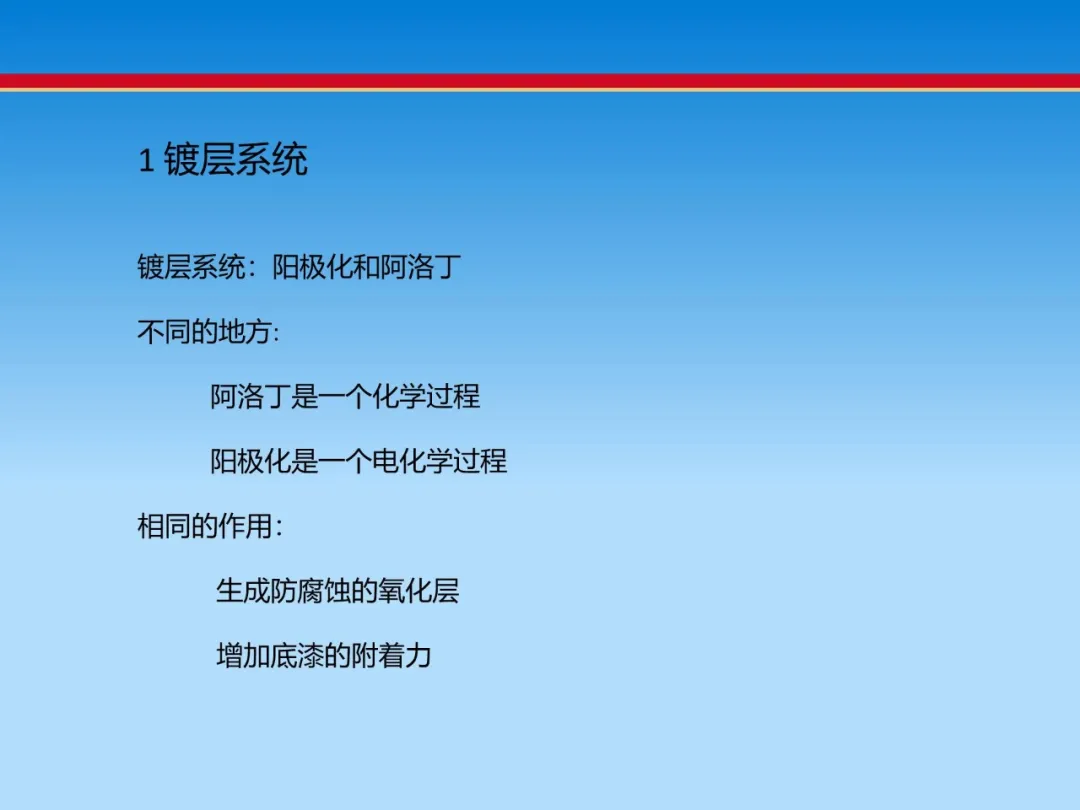 1 镀层系统

镀层系统：阳极化和阿洛丁

不同的地方:

阿洛丁是一个化学过程

阳极化是一个电化学过程

相同的作用:

生成防腐蚀的氧化层

增加底漆的附着力